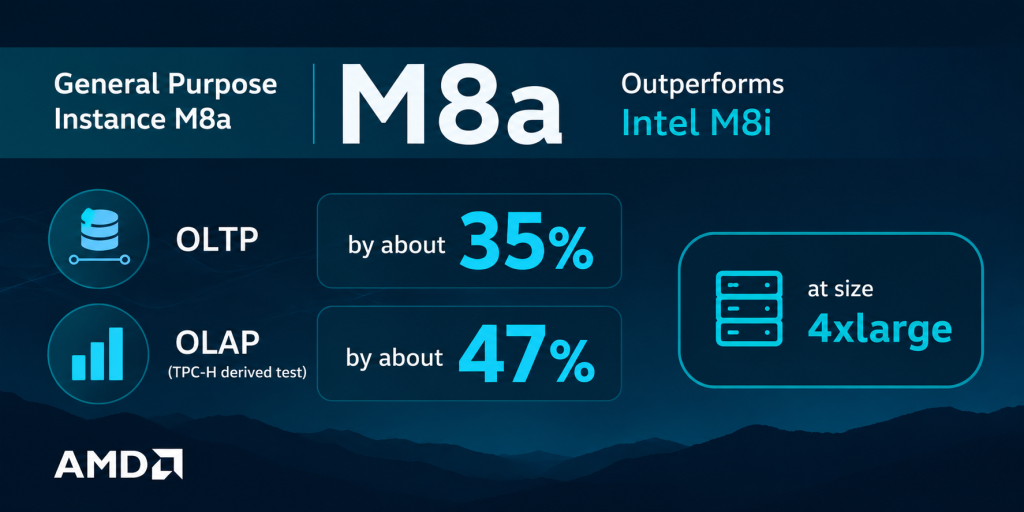 General Purpose Instance M8a

M8a

Outperforms Intel M8i

OLTP

by about 35%

OLAP
(TPC-H derived test)

by about 47%

at size 4xlarge

AMD